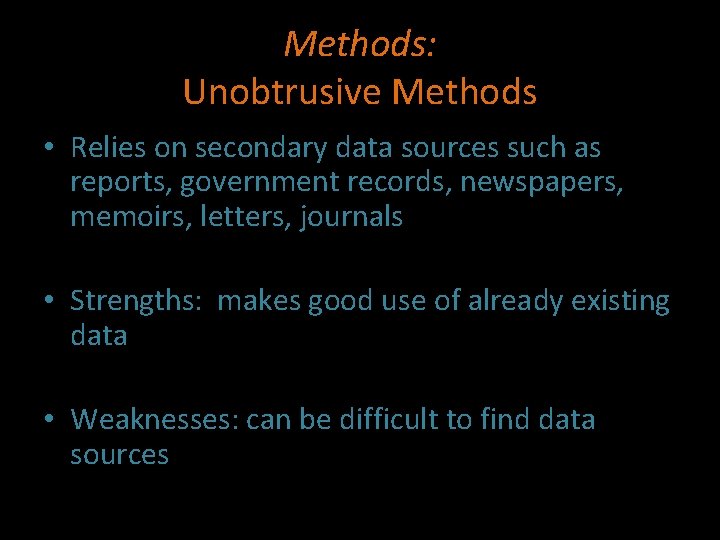 Methods:
Unobtrusive Methods

• Relies on secondary data sources such as reports, government records, newspapers, memoirs, letters, journals

• Strengths: makes good use of already existing data

• Weaknesses: can be difficult to find data sources